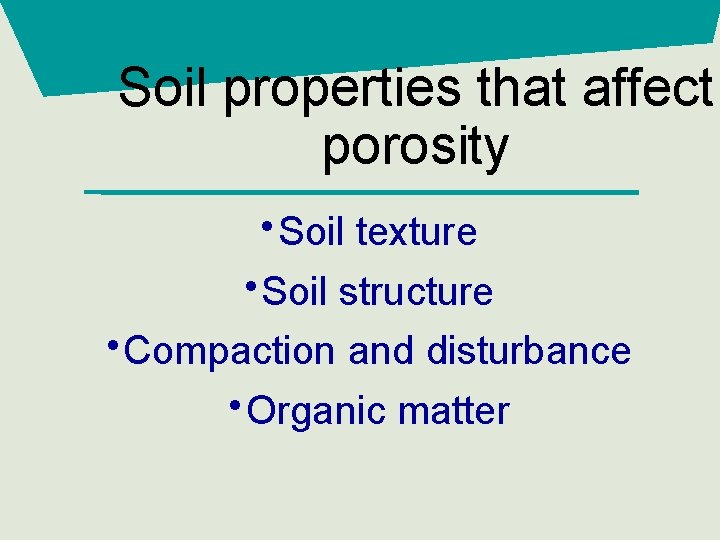 Soil properties that affect porosity

• Soil texture
• Soil structure
• Compaction and disturbance
• Organic matter